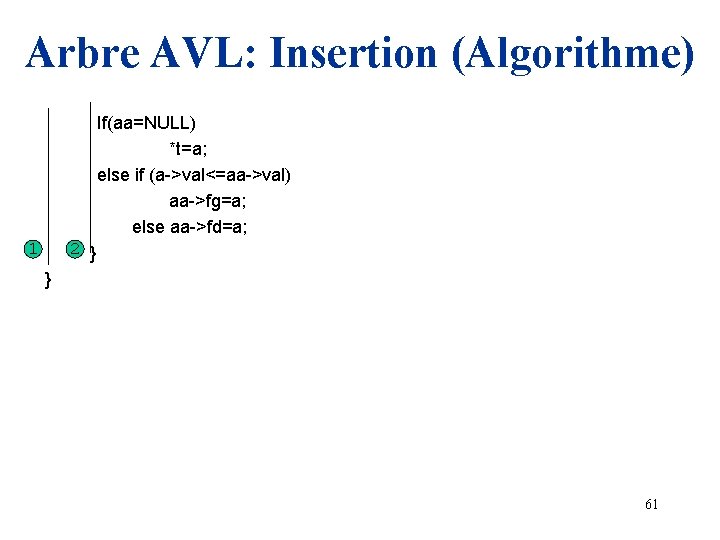 Arbre AVL: Insertion (Algorithme)

If(aa=NULL)
*t=a;
else if (a->val<=aa->val)
aa->fg=a;
else aa->fd=a;
1 2 }
}

61